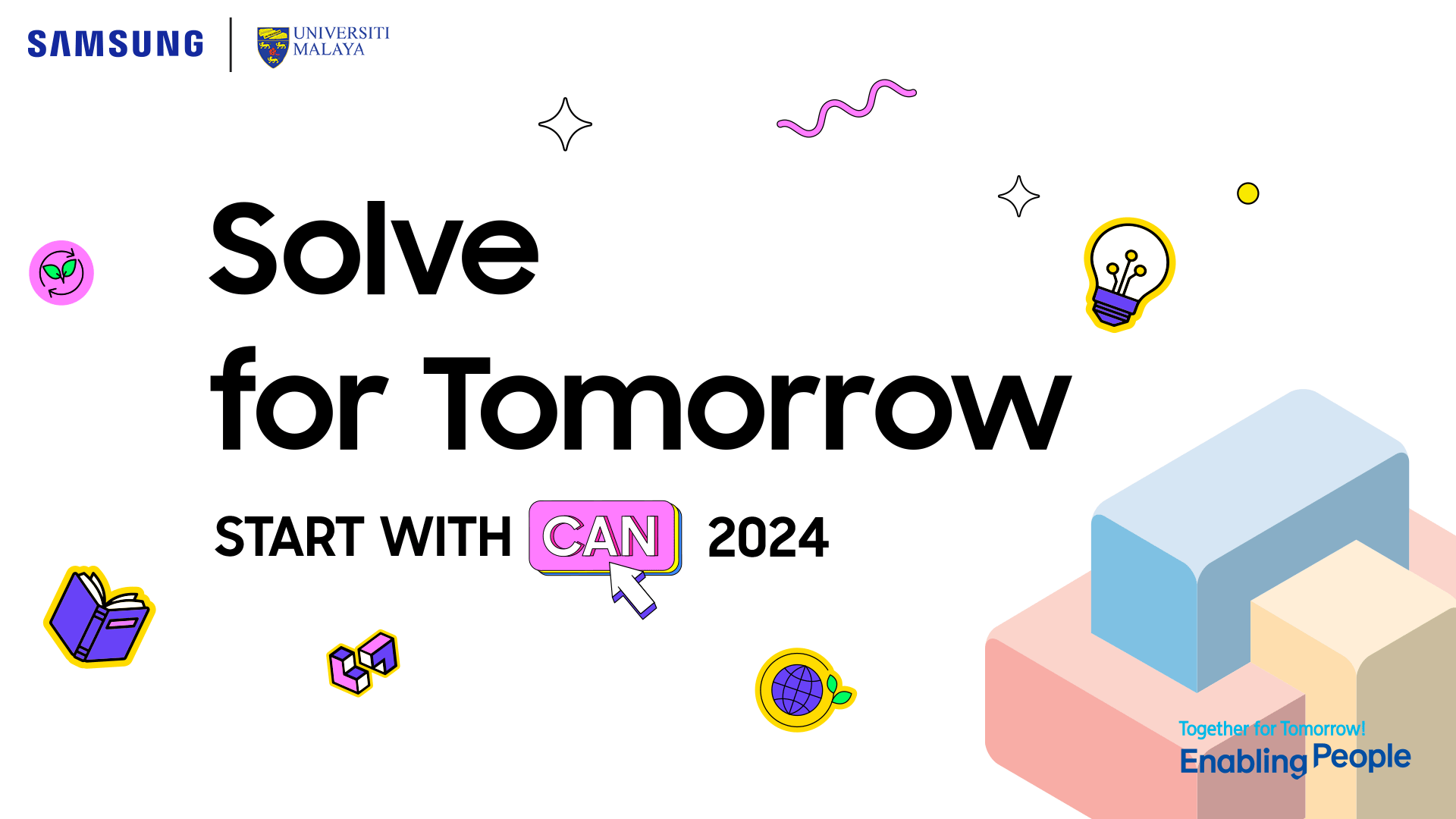 SAMSUNG

UNIVERSITI MALAYA

Solve for Tomorrow

START WITH CAN 2024

Together for Tomorrow!
Enabling People